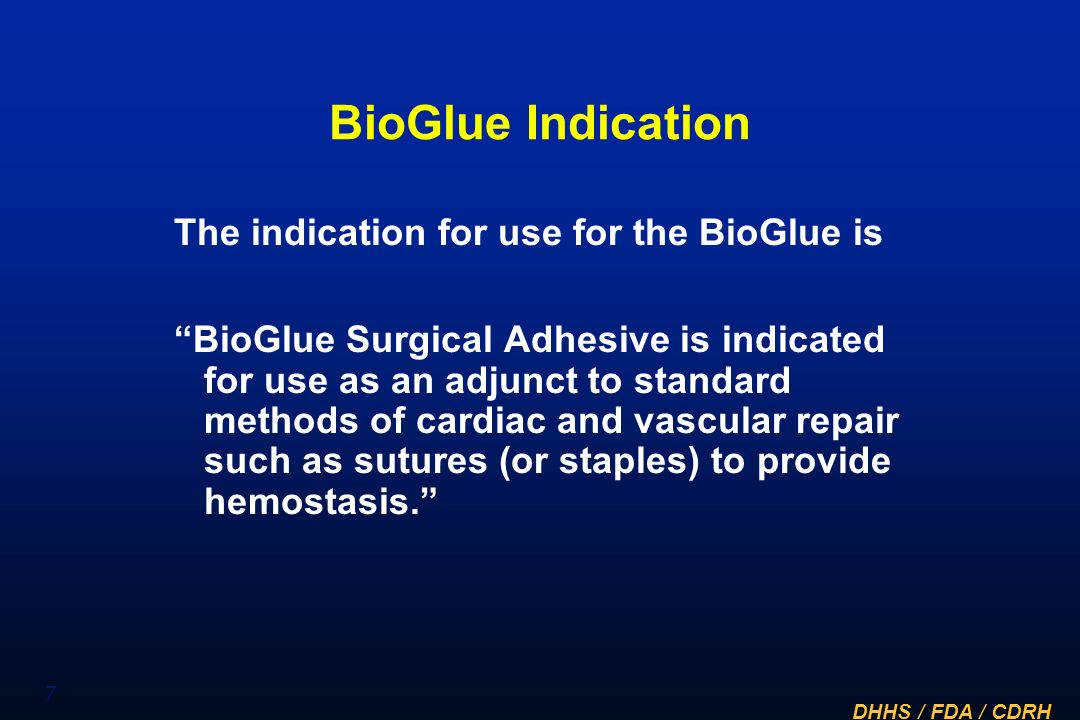 BioGlue Indication

The indication for use for the BioGlue is

“BioGlue Surgical Adhesive is indicated for use as an adjunct to standard methods of cardiac and vascular repair such as sutures (or staples) to provide hemostasis.”

7

DHHS / FDA / CDRH